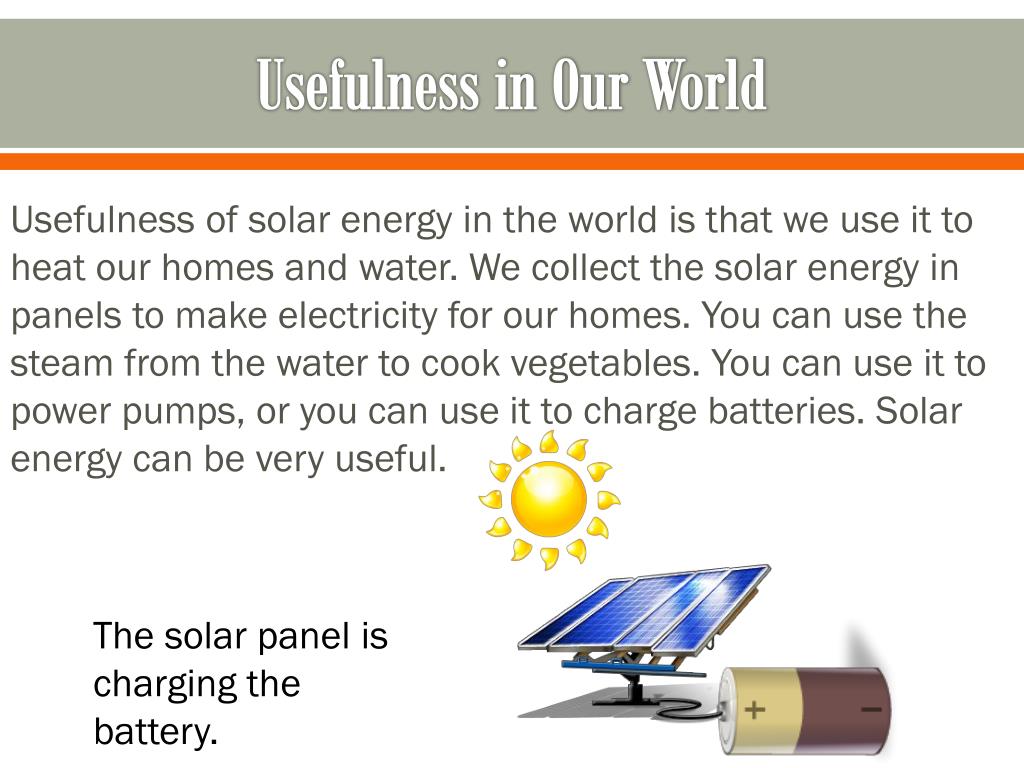 Usefulness in Our World

Usefulness of solar energy in the world is that we use it to heat our homes and water. We collect the solar energy in panels to make electricity for our homes. You can use the steam from the water to cook vegetables. You can use it to power pumps, or you can use it to charge batteries. Solar energy can be very useful.

The solar panel is charging the battery.

+
−